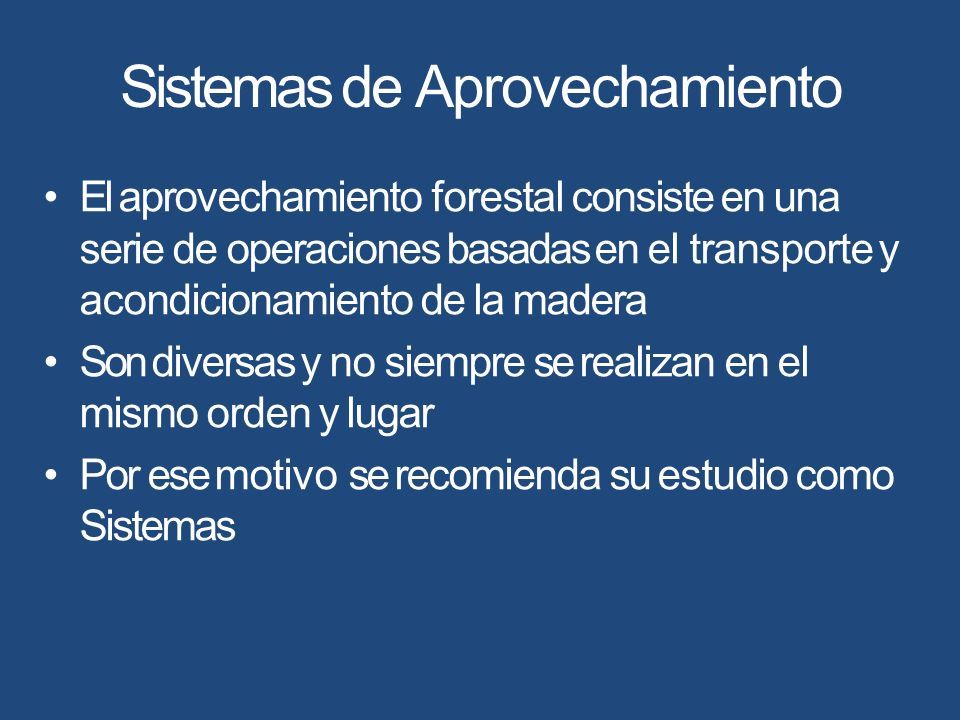 Sistemas de Aprovechamiento

• El aprovechamiento forestal consiste en una serie de operaciones basadas en el transporte y acondicionamiento de la madera
• Son diversas y no siempre se realizan en el mismo orden y lugar
• Por ese motivo se recomienda su estudio como Sistemas